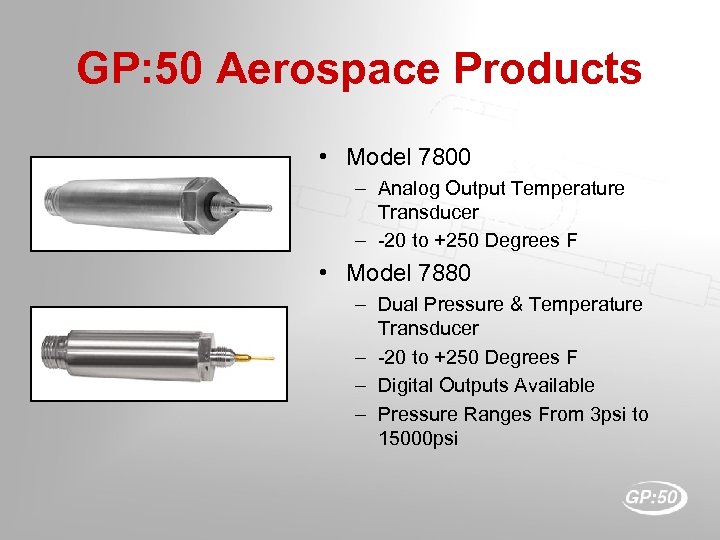 GP:50 Aerospace Products

• Model 7800
– Analog Output Temperature Transducer
– -20 to +250 Degrees F
• Model 7880
– Dual Pressure & Temperature Transducer
– -20 to +250 Degrees F
– Digital Outputs Available
– Pressure Ranges From 3psi to 15000psi

GP:50